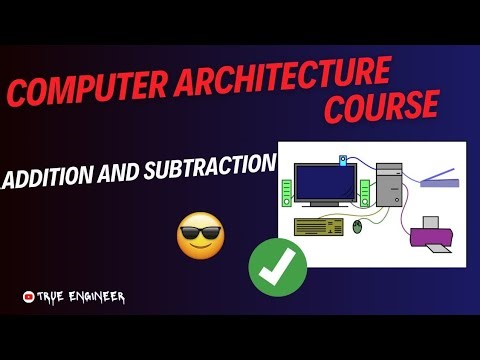 COMPUTER ARCHITECTURE COURSE

ADDITION AND SUBTRACTION

TRUE ENGINEER